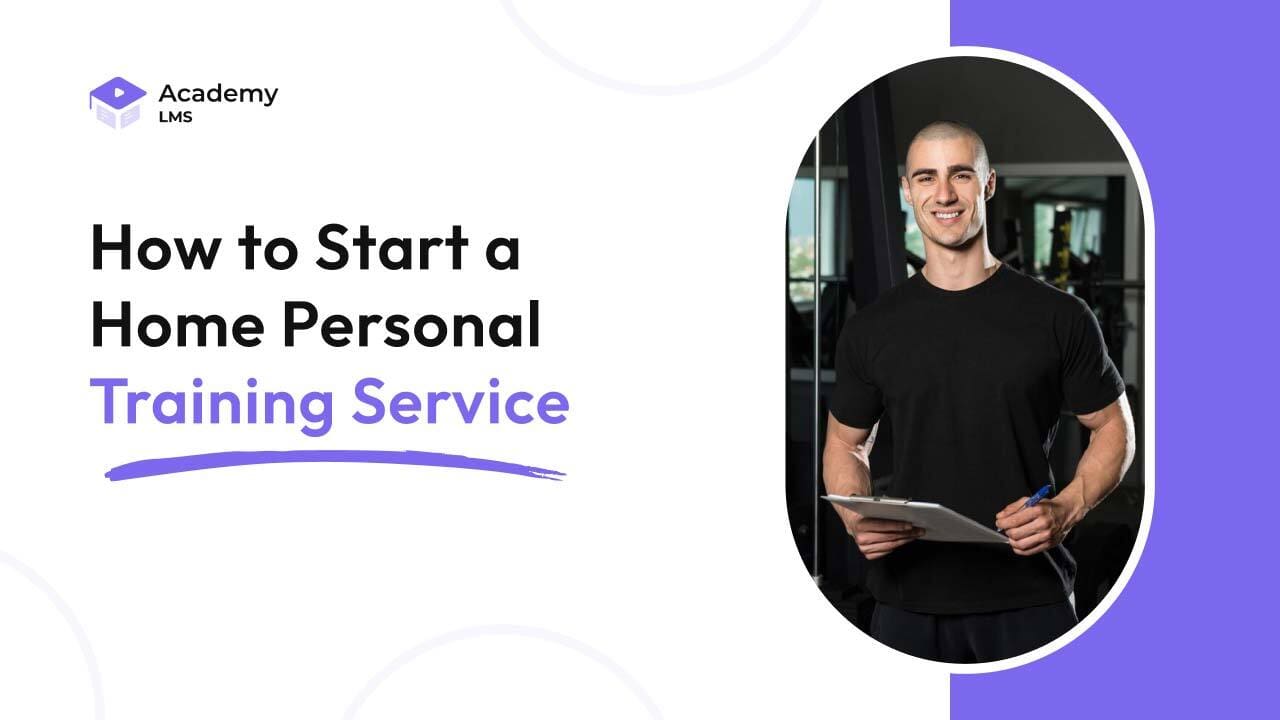 Academy
LMS

How to Start a Home Personal Training Service